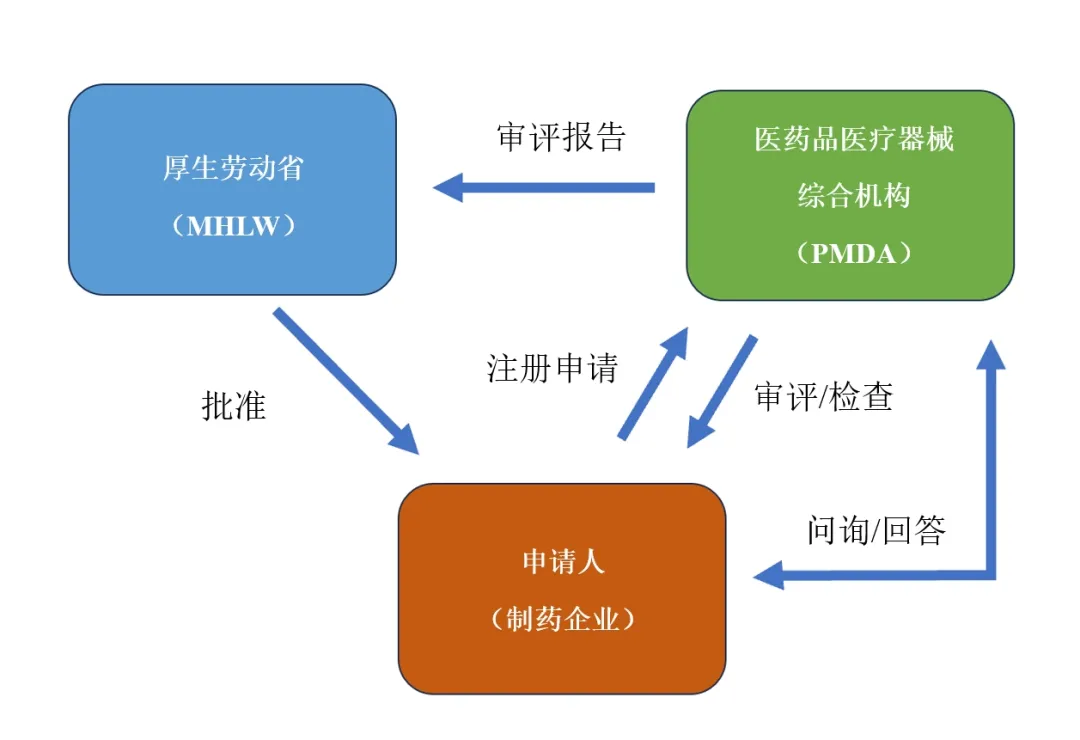 厚生劳动省
（MHLW）

审评报告

医药品医疗器械
综合机构
（PMDA）

批准

注册申请

审评/检查

问询/回答

申请人
（制药企业）